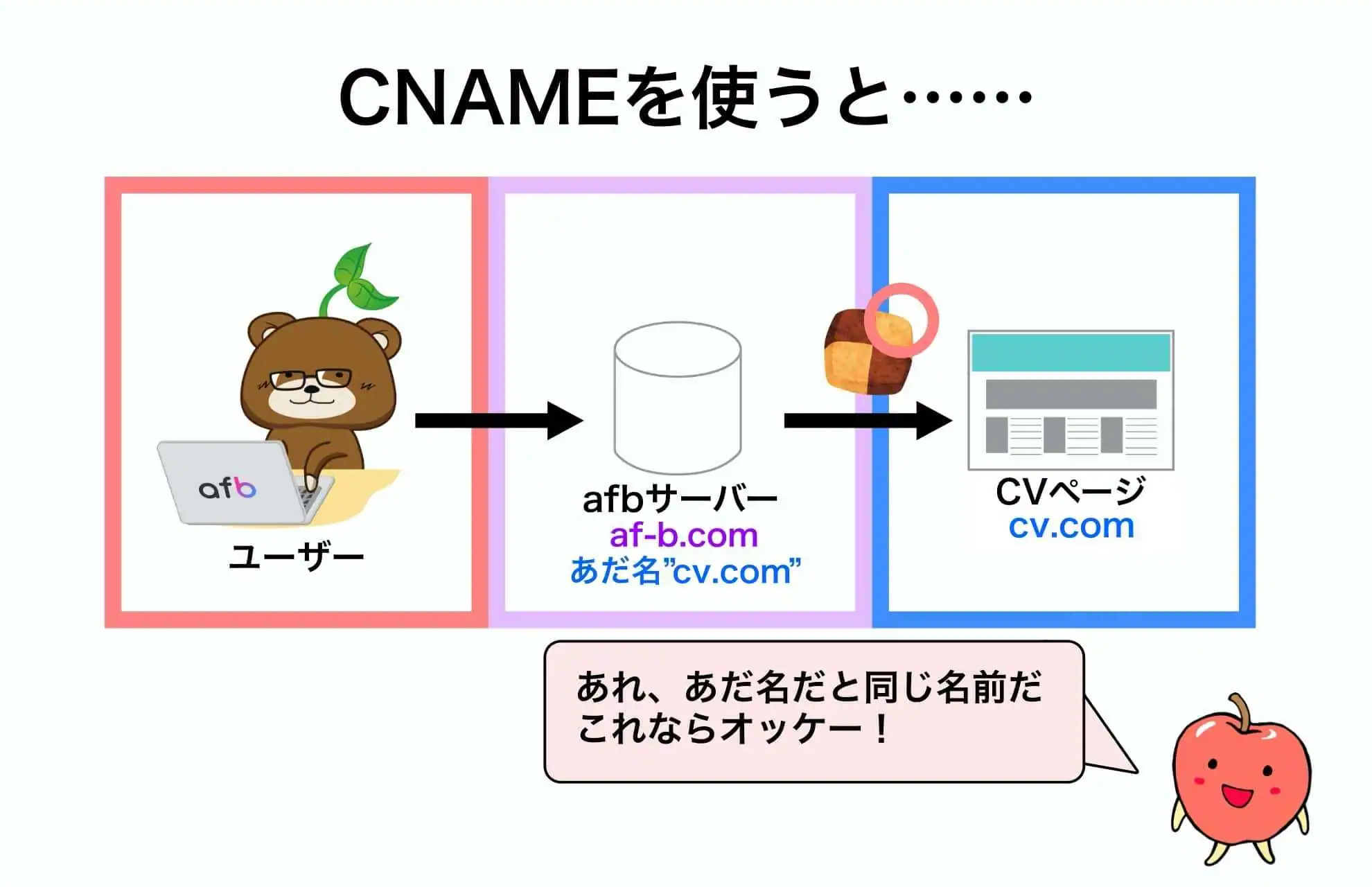 CNAMEを使うと……

afb

ユーザー

afbサーバー
af-b.com
あだ名”cv.com”

CVページ
cv.com

あれ、あだ名だと同じ名前だ
これならオッケー！